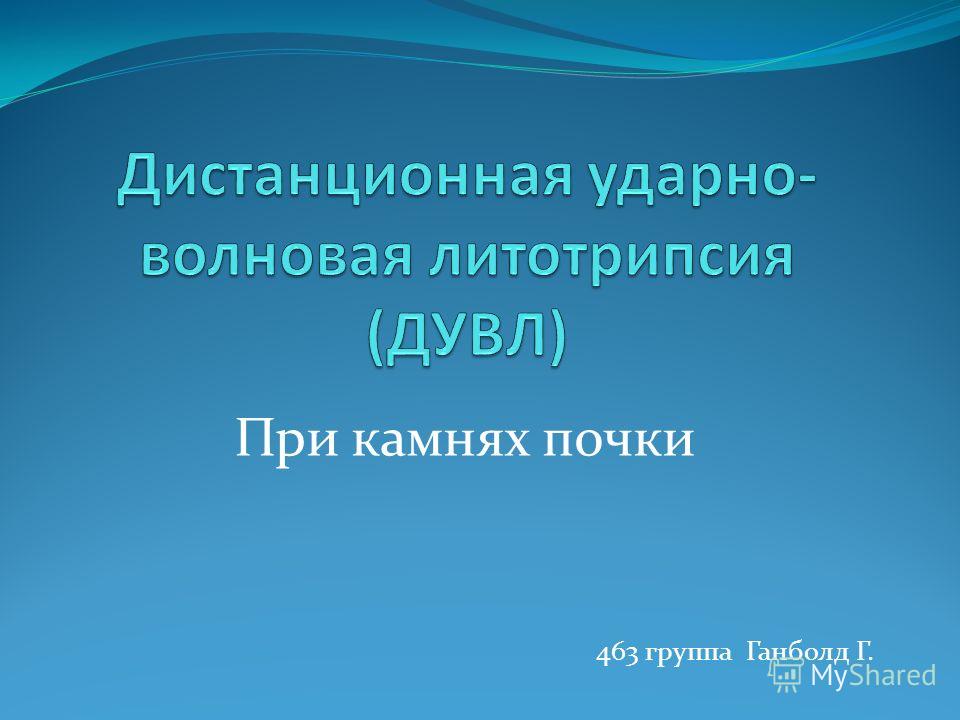 Дистанционная ударно-волновая литотрипсия (ДУВЛ)

При камнях почки

463 группа Ганболд Г.

MyShared